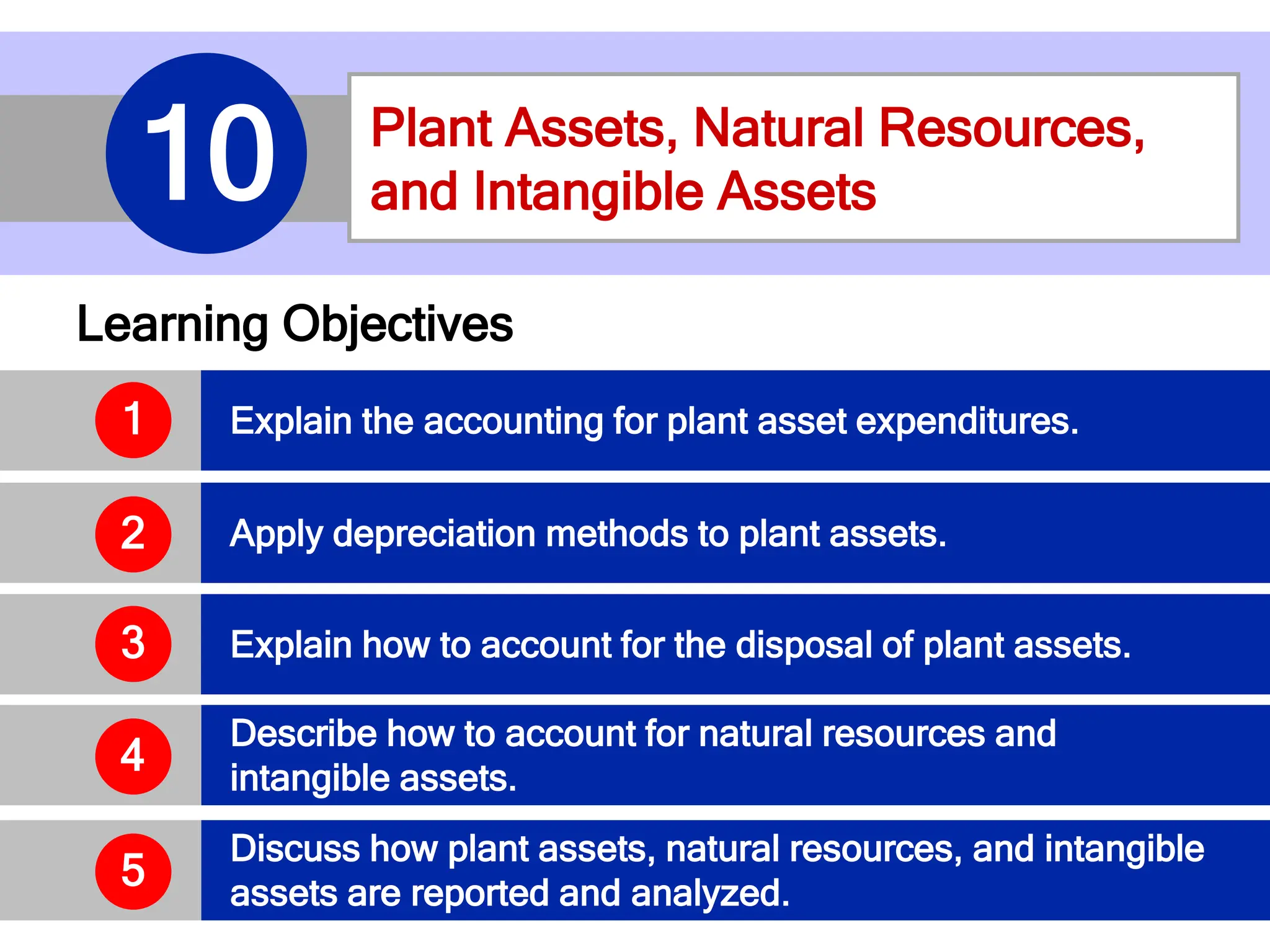 10

Plant Assets, Natural Resources, and Intangible Assets

Learning Objectives

1 Explain the accounting for plant asset expenditures.

2 Apply depreciation methods to plant assets.

3 Explain how to account for the disposal of plant assets.

4 Describe how to account for natural resources and intangible assets.

5 Discuss how plant assets, natural resources, and intangible assets are reported and analyzed.